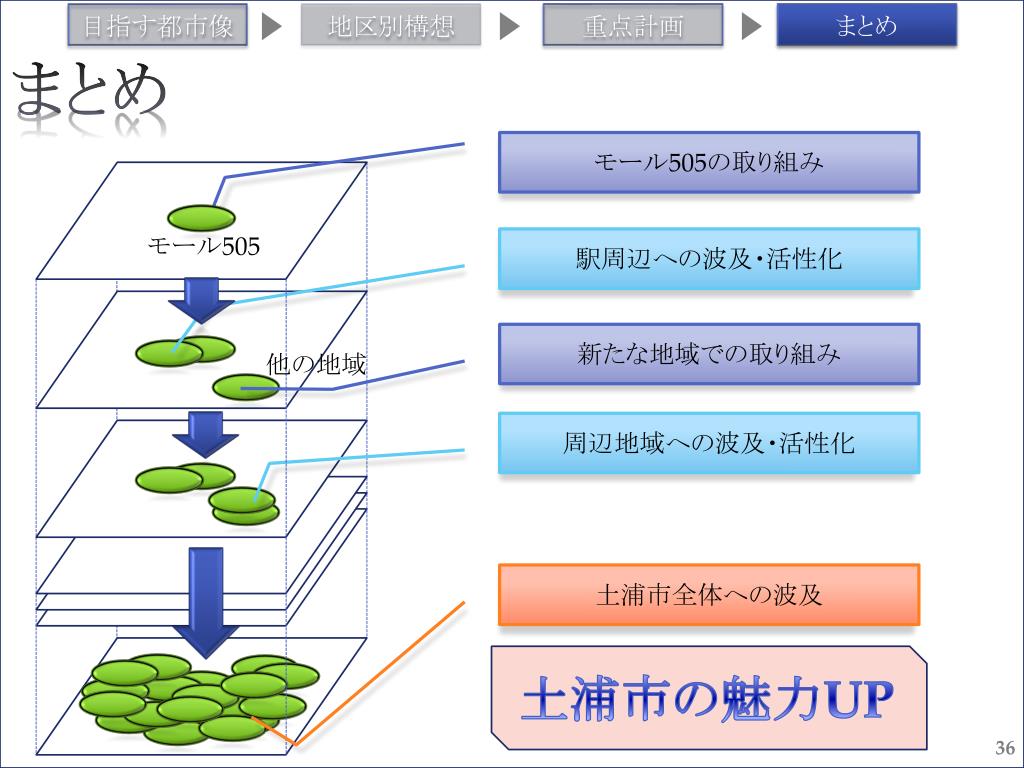 目指す都市像 地区別構想 重点計画 まとめ

まとめ

モール505

他の地域

モール505の取り組み

駅周辺への波及・活性化

新たな地域での取り組み

周辺地域への波及・活性化

土浦市全体への波及

土浦市の魅力UP

36